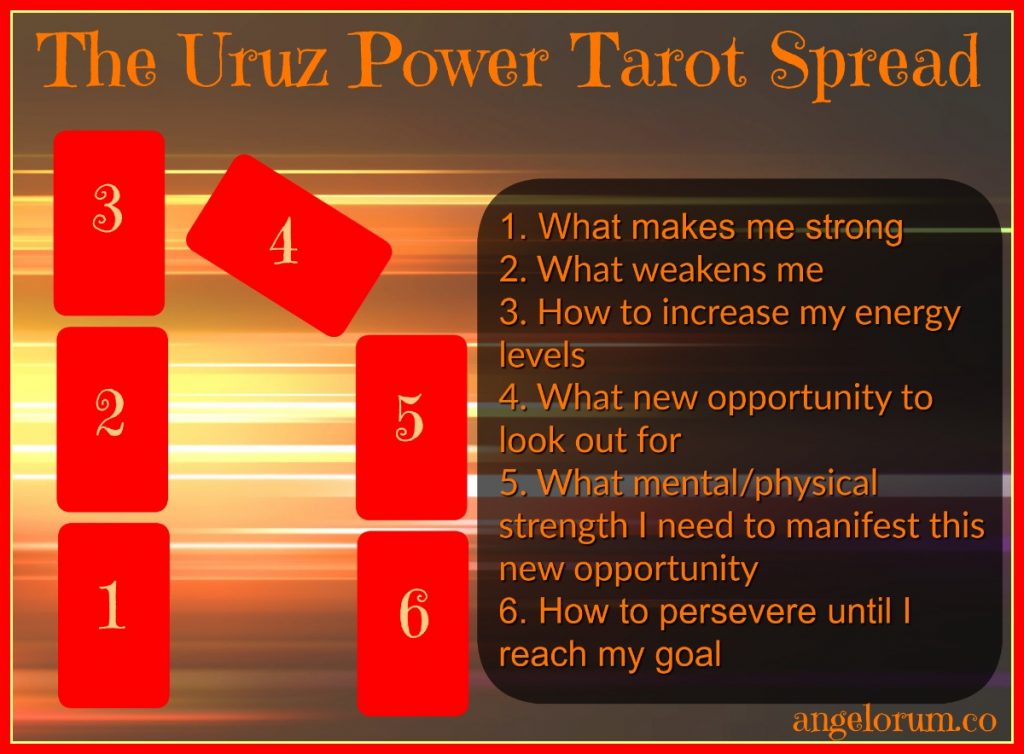 The Uruz Power Tarot Spread

3

4

2

5

1

6

1. What makes me strong
2. What weakens me
3. How to increase my energy levels
4. What new opportunity to look out for
5. What mental/physical strength I need to manifest this new opportunity
6. How to persevere until I reach my goal

angelorum.co